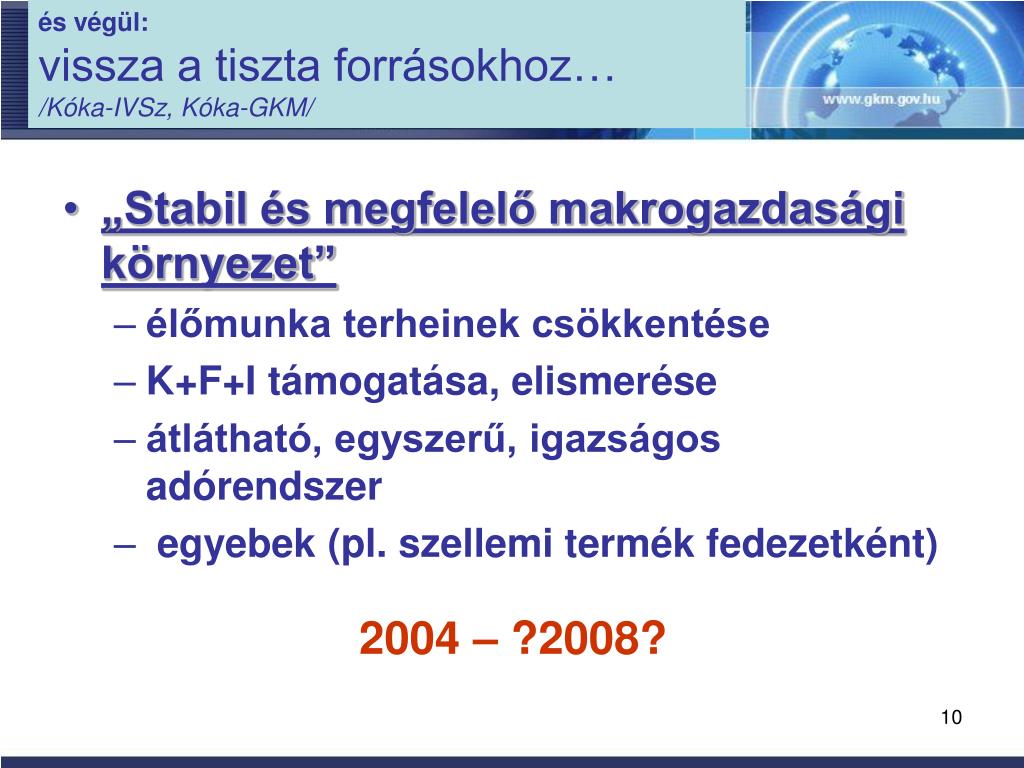 és végül:
vissza a tiszta forrásokhoz…
/Kóka-IVSz, Kóka-GKM/

www.gkm.gov.hu

• „Stabil és megfelelő makrogazdasági környezet”
– élőmunka terheinek csökkentése
– K+F+I támogatása, elismerése
– átlátható, egyszerű, igazságos adórendszer
– egyebek (pl. szellemi termék fedezetként)

2004 – ?2008?

10